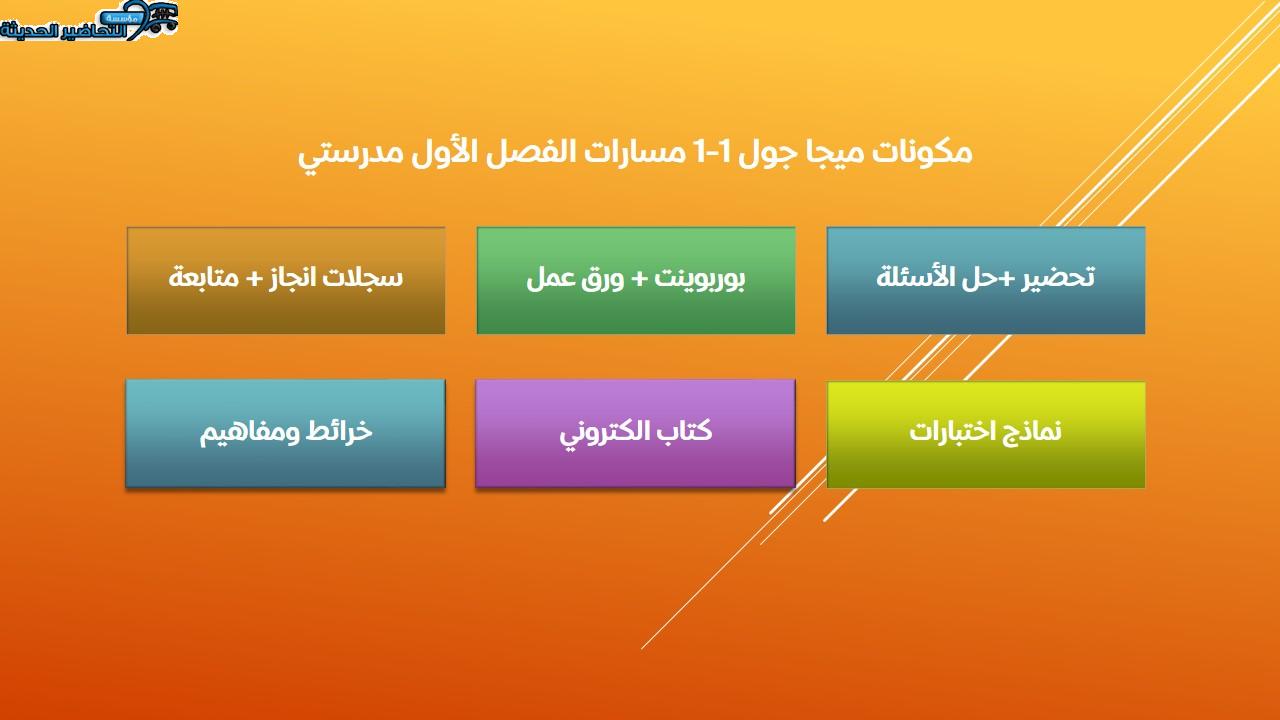 مؤسسة التحاضير الحديثة

مكونات ميجا جول 1-1 مسارات الفصل الأول مدرستي

تحضير +حل الأسئلة

بوربوينت + ورق عمل

سجلات انجاز + متابعة

نماذج اختبارات

كتاب الكتروني

خرائط ومفاهيم